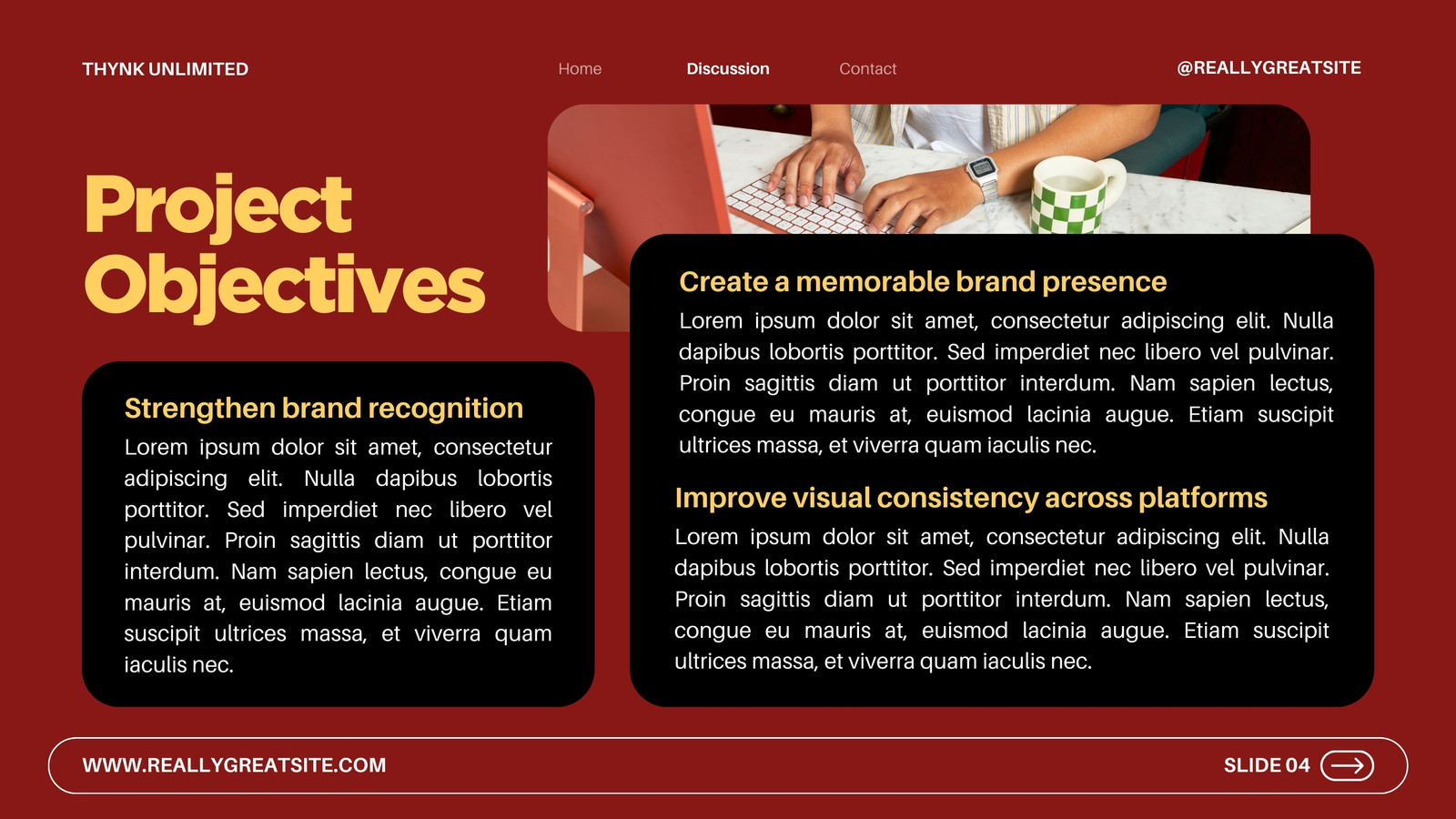 THYNK UNLIMITED

Home Discussion Contact

@REALLYGREATSITE

Project Objectives

Strengthen brand recognition

Lorem ipsum dolor sit amet, consectetur adipiscing elit. Nulla dapibus lobortis porttitor. Sed imperdiet nec libero vel pulvinar. Proin sagittis diam ut porttitor interdum. Nam sapien lectus, congue eu mauris at, euismod lacinia augue. Etiam suscipit ultrices massa, et viverra quam iaculis nec.

Create a memorable brand presence

Lorem ipsum dolor sit amet, consectetur adipiscing elit. Nulla dapibus lobortis porttitor. Sed imperdiet nec libero vel pulvinar. Proin sagittis diam ut porttitor interdum. Nam sapien lectus, congue eu mauris at, euismod lacinia augue. Etiam suscipit ultrices massa, et viverra quam iaculis nec.

Improve visual consistency across platforms

Lorem ipsum dolor sit amet, consectetur adipiscing elit. Nulla dapibus lobortis porttitor. Sed imperdiet nec libero vel pulvinar. Proin sagittis diam ut porttitor interdum. Nam sapien lectus, congue eu mauris at, euismod lacinia augue. Etiam suscipit ultrices massa, et viverra quam iaculis nec.

WWW.REALLYGREATSITE.COM

SLIDE 04